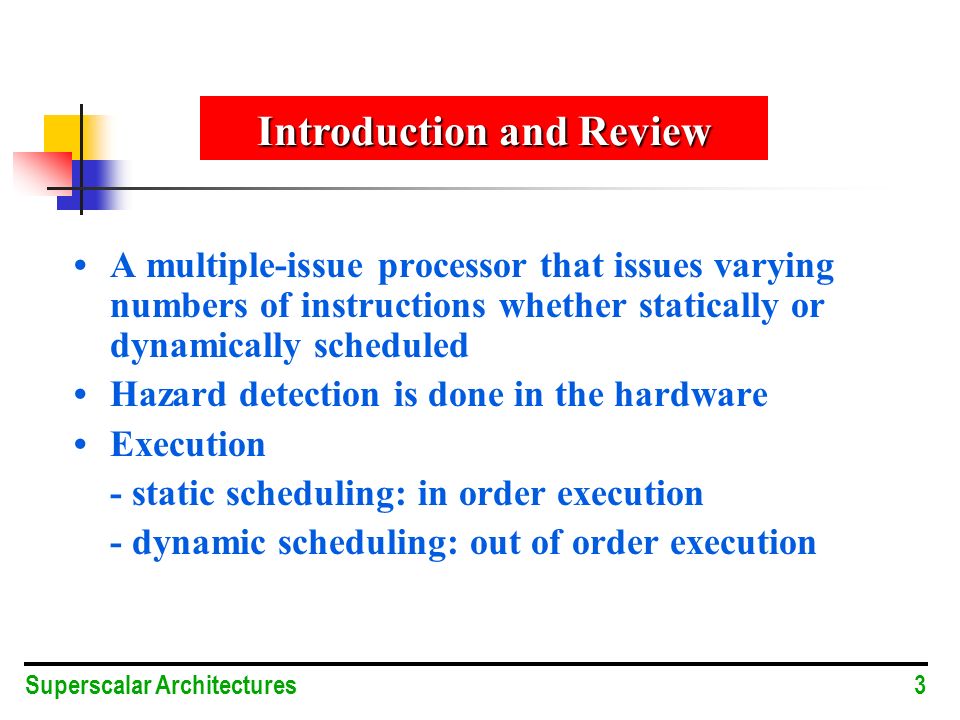 Introduction and Review

• A multiple-issue processor that issues varying numbers of instructions whether statically or dynamically scheduled

• Hazard detection is done in the hardware

• Execution

- static scheduling: in order execution

- dynamic scheduling: out of order execution

Superscalar Architectures

3